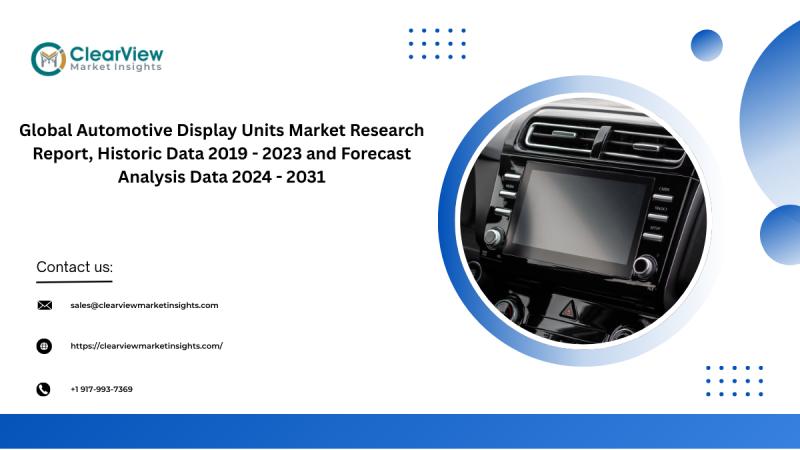 ClearView
Market Insights

Global Automotive Display Units Market Research Report, Historic Data 2019 - 2023 and Forecast Analysis Data 2024 - 2031

Contact us:

sales@clearviewmarketinsights.com

https://clearviewmarketinsights.com/

+1 917-993-7369